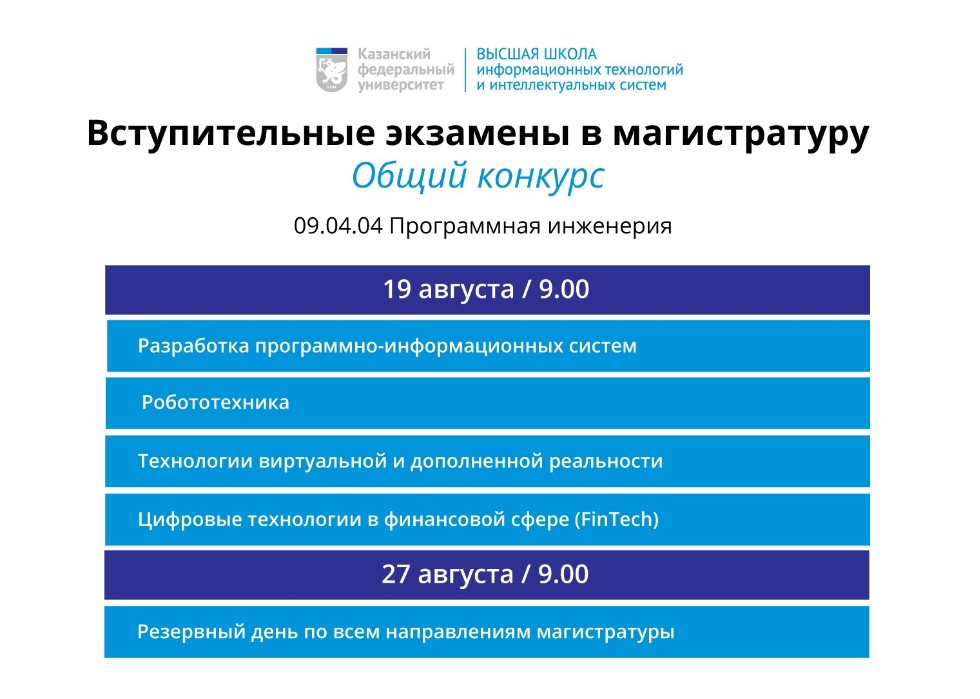 Казанский федеральный университет
ВЫСШАЯ ШКОЛА информационных технологий и интеллектуальных систем

Вступительные экзамены в магистратуру
Общий конкурс

09.04.04 Программная инженерия

19 августа / 9.00

Разработка программно-информационных систем

Робототехника

Технологии виртуальной и дополненной реальности

Цифровые технологии в финансовой сфере (FinTech)

27 августа / 9.00

Резервный день по всем направлениям магистратуры